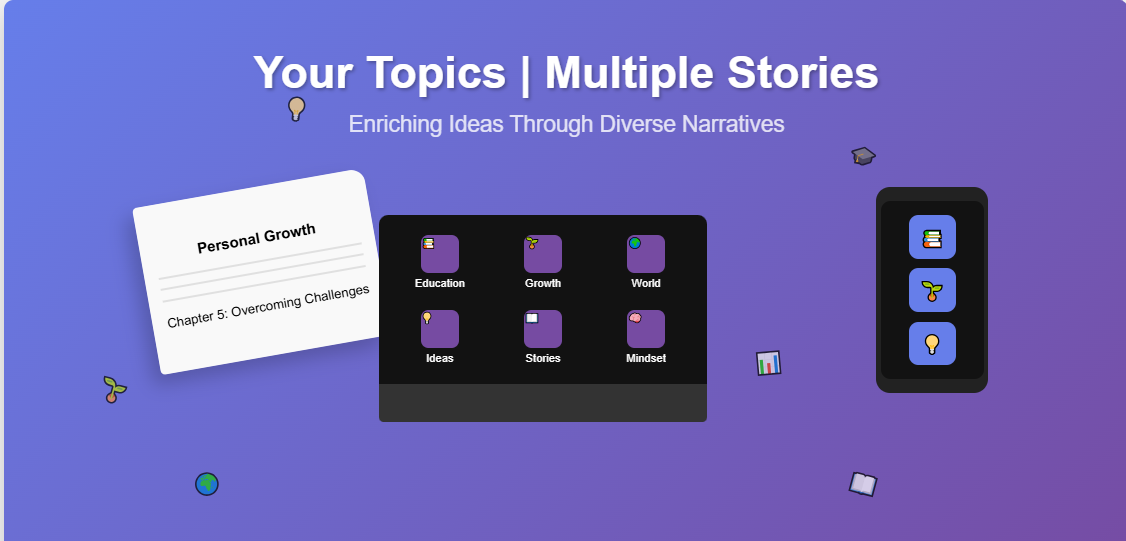 Your Topics | Multiple Stories

Enriching Ideas Through Diverse Narratives

Personal Growth

Chapter 5: Overcoming Challenges

Education

Growth

World

Ideas

Stories

Mindset